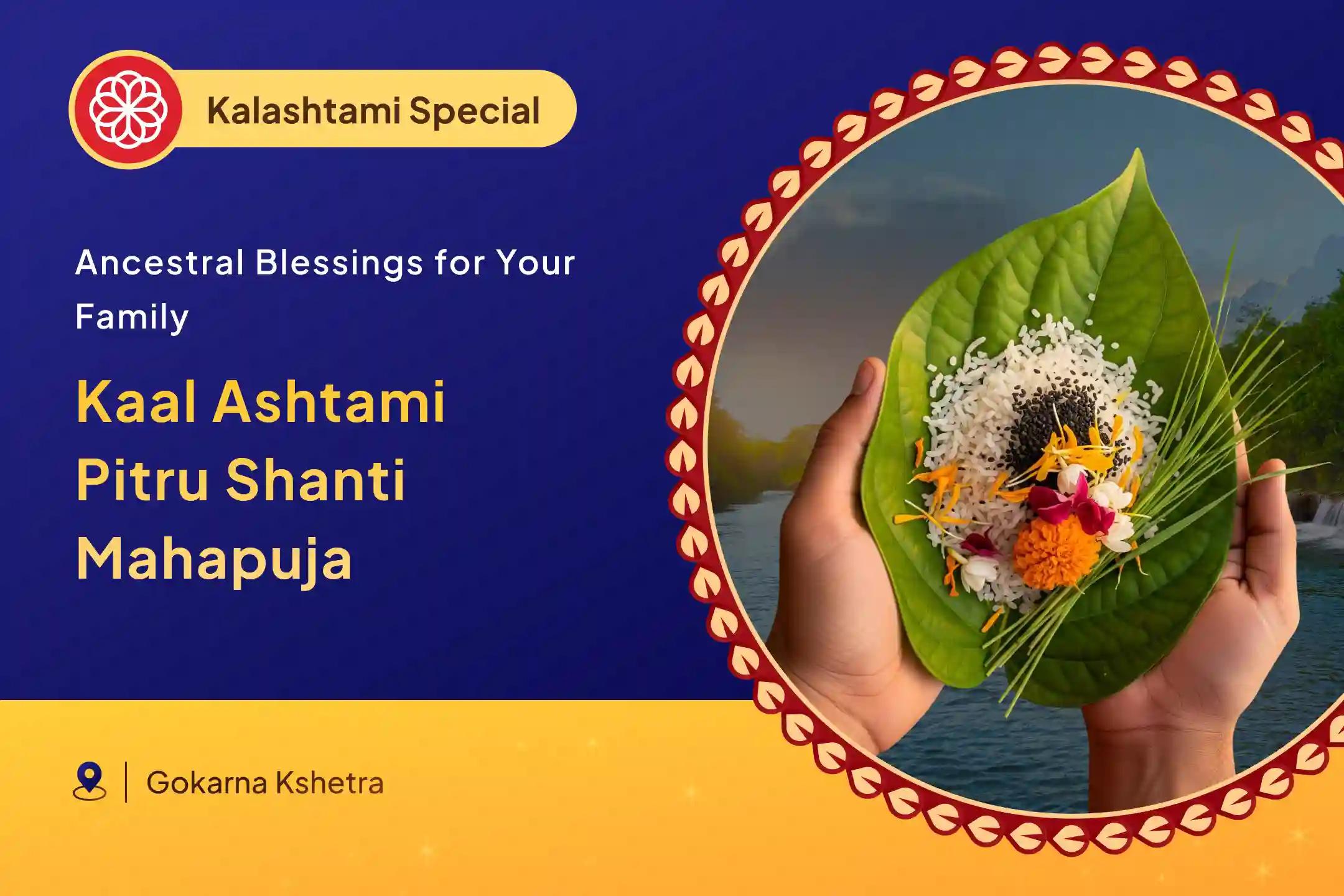 Kalashtami Special

Ancestral Blessings for Your Family

Kaal Ashtami Pitru Shanti Mahapuja

Gokarna Kshetra